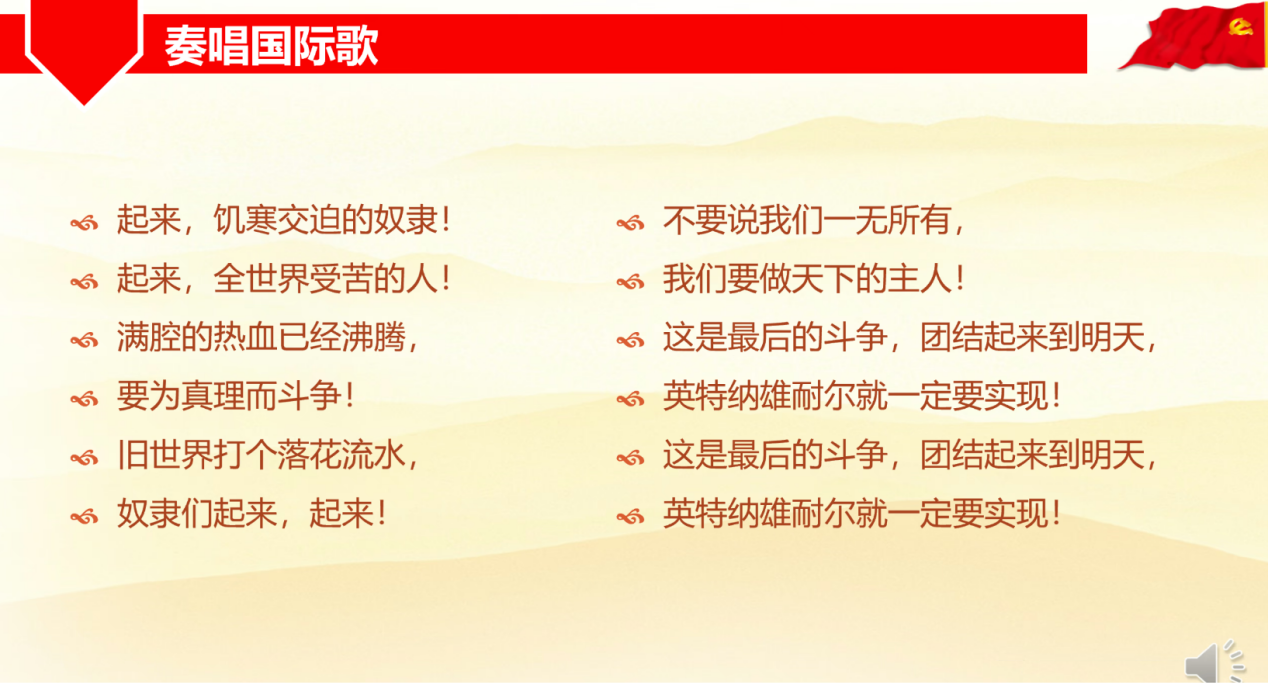 奏唱国际歌

起来，饥寒交迫的奴隶！

起来，全世界受苦的人！

满腔的热血已经沸腾，

要为真理而斗争！

旧世界打个落花流水，

奴隶们起来，起来！

不要说我们一无所有，

我们要做天下的主人！

这是最后的斗争，团结起来到明天，

英特纳雄耐尔就一定要实现！

这是最后的斗争，团结起来到明天，

英特纳雄耐尔就一定要实现！